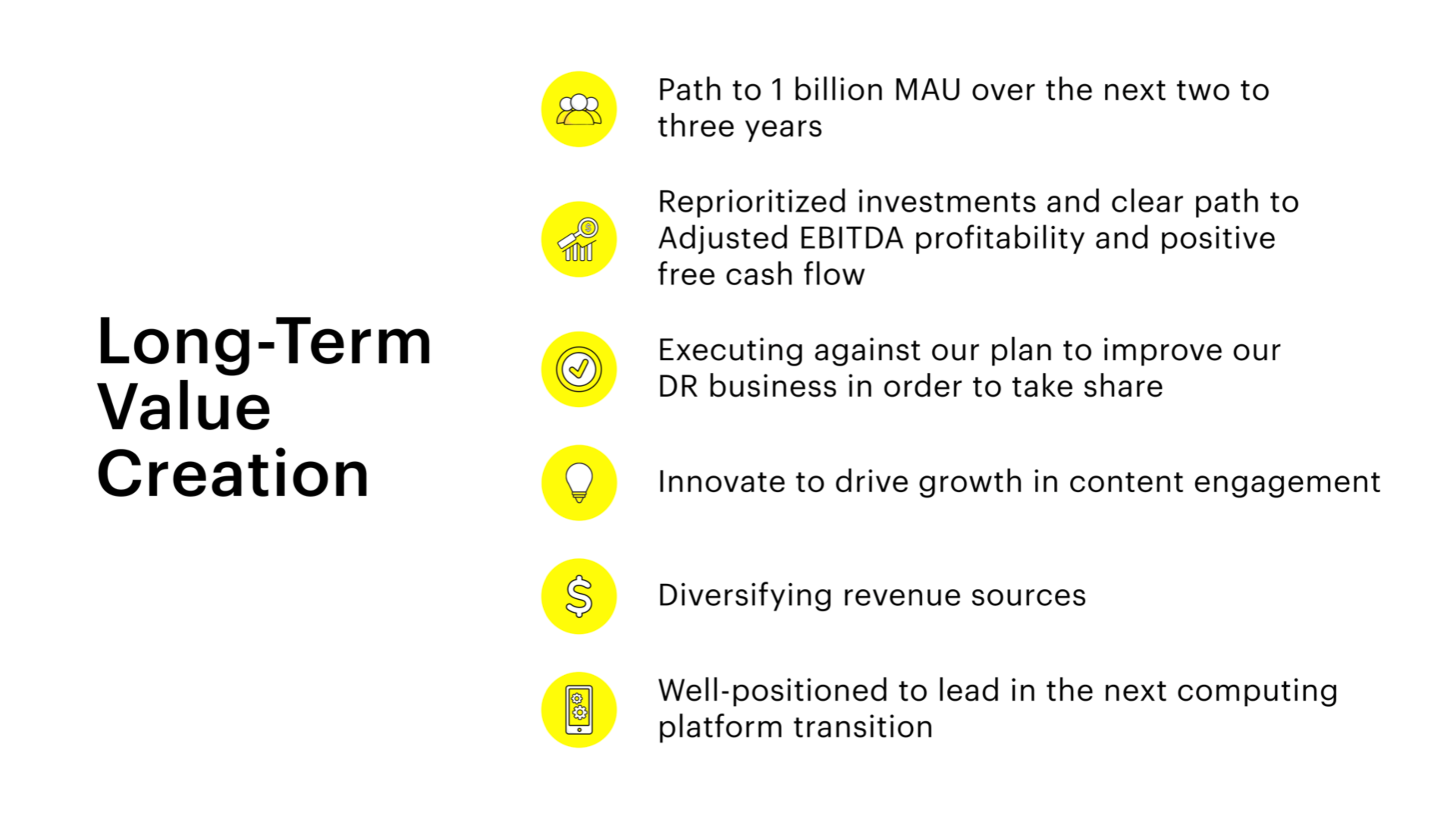 Long-Term Value Creation

Path to 1 billion MAU over the next two to three years

Reprioritized investments and clear path to Adjusted EBITDA profitability and positive free cash flow

Executing against our plan to improve our DR business in order to take share

Innovate to drive growth in content engagement

Diversifying revenue sources

Well-positioned to lead in the next computing platform transition